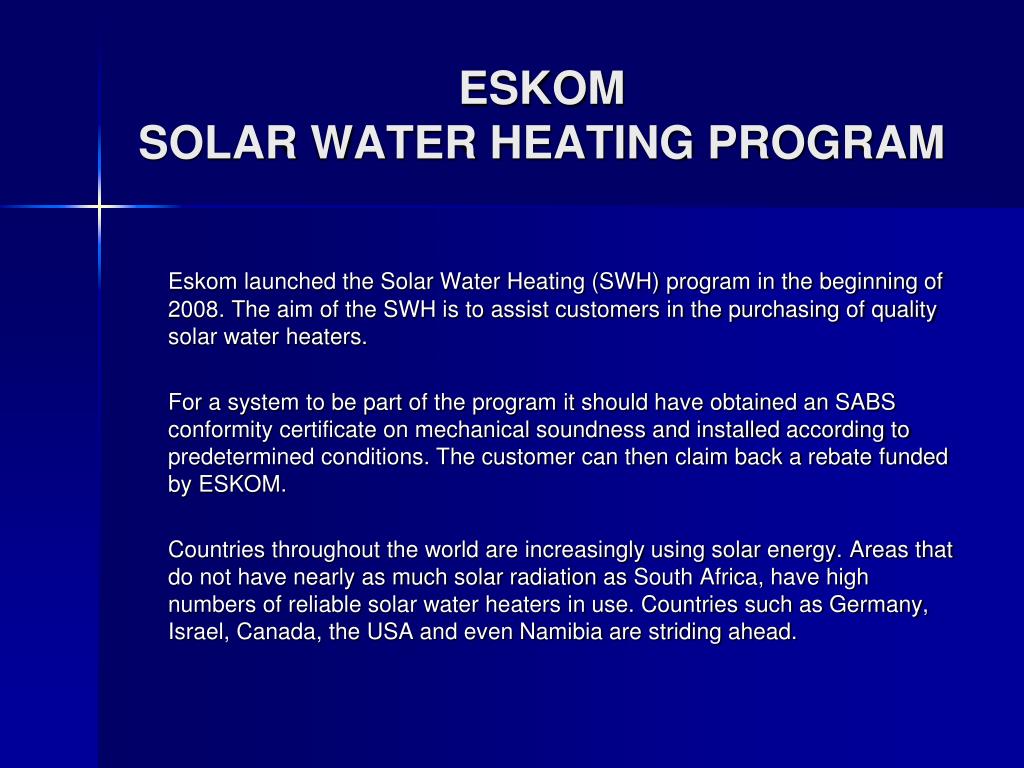 ESKOM
SOLAR WATER HEATING PROGRAM

Eskom launched the Solar Water Heating (SWH) program in the beginning of 2008. The aim of the SWH is to assist customers in the purchasing of quality solar water heaters.

For a system to be part of the program it should have obtained an SABS conformity certificate on mechanical soundness and installed according to predetermined conditions. The customer can then claim back a rebate funded by ESKOM.

Countries throughout the world are increasingly using solar energy. Areas that do not have nearly as much solar radiation as South Africa, have high numbers of reliable solar water heaters in use. Countries such as Germany, Israel, Canada, the USA and even Namibia are striding ahead.